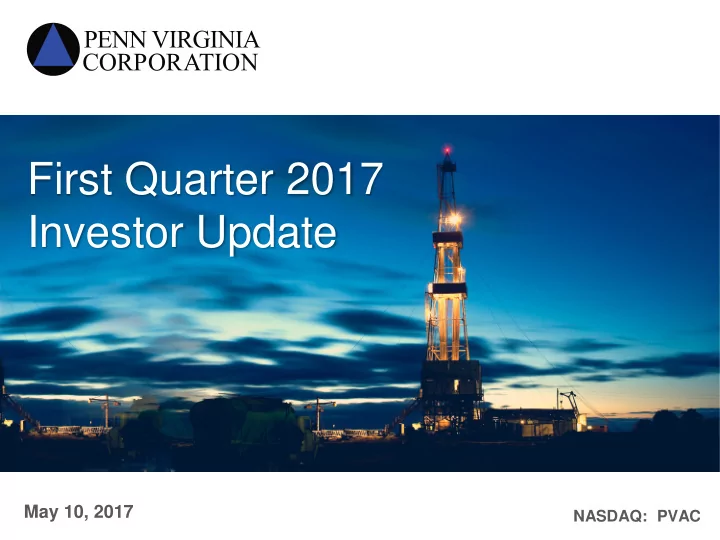 PENN VIRGINIA CORPORATION

First Quarter 2017 Investor Update

May 10, 2017

NASDAQ: PVAC